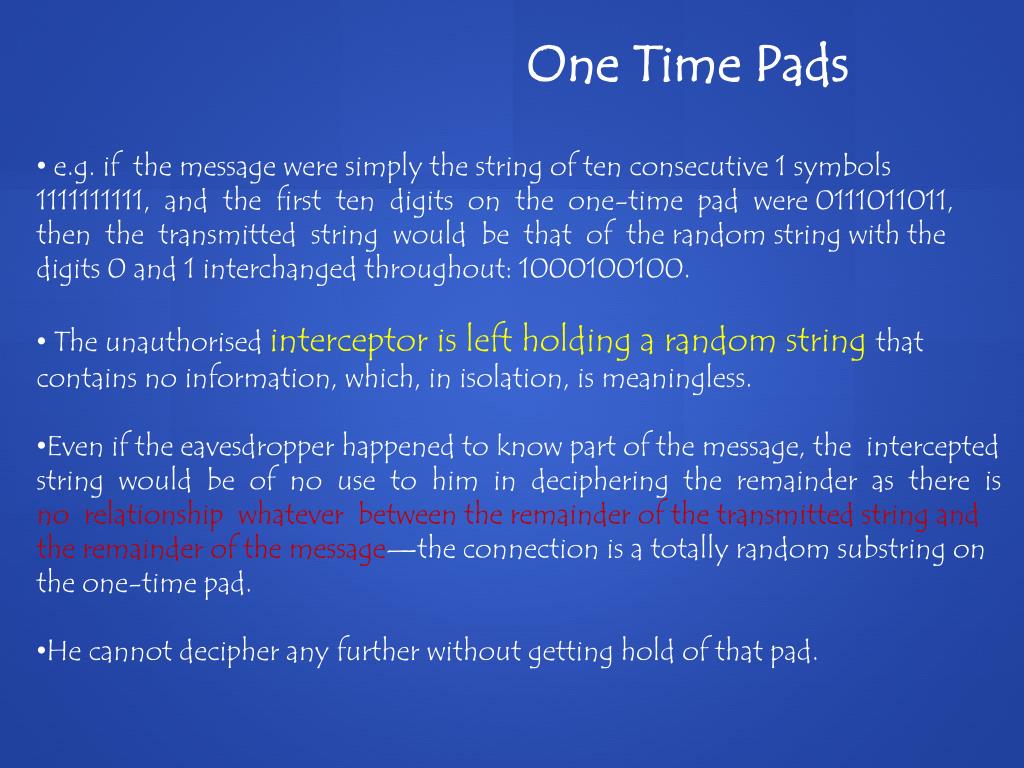 One Time Pads

• e.g. if the message were simply the string of ten consecutive 1 symbols 1111111111, and the first ten digits on the one-time pad were 0111011011, then the transmitted string would be that of the random string with the digits 0 and 1 interchanged throughout: 1000100100.

• The unauthorised interceptor is left holding a random string that contains no information, which, in isolation, is meaningless.

•Even if the eavesdropper happened to know part of the message, the intercepted string would be of no use to him in deciphering the remainder as there is no relationship whatever between the remainder of the transmitted string and the remainder of the message—the connection is a totally random substring on the one-time pad.

•He cannot decipher any further without getting hold of that pad.